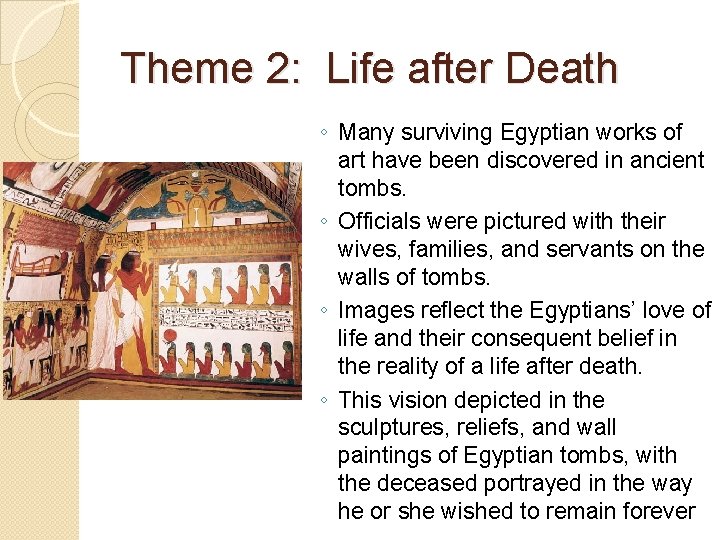 Theme 2: Life after Death

◦ Many surviving Egyptian works of art have been discovered in ancient tombs.
◦ Officials were pictured with their wives, families, and servants on the walls of tombs.
◦ Images reflect the Egyptians' love of life and their consequent belief in the reality of a life after death.
◦ This vision depicted in the sculptures, reliefs, and wall paintings of Egyptian tombs, with the deceased portrayed in the way he or she wished to remain forever